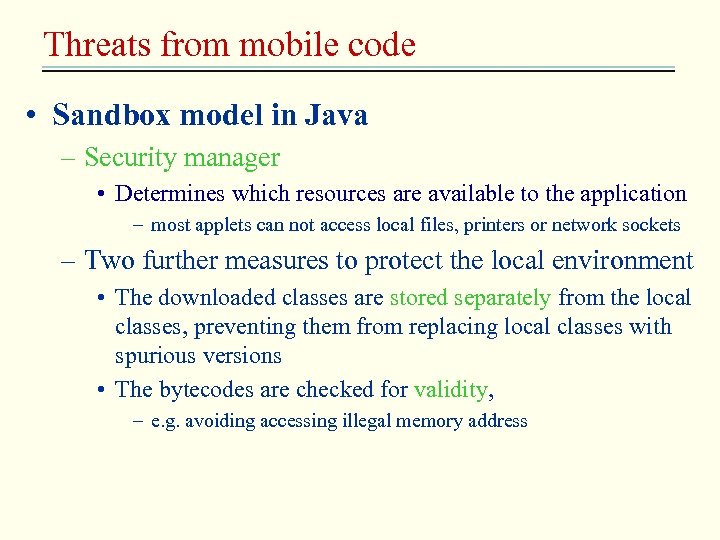 Threats from mobile code

• Sandbox model in Java
– Security manager
• Determines which resources are available to the application
– most applets can not access local files, printers or network sockets
– Two further measures to protect the local environment
• The downloaded classes are stored separately from the local classes, preventing them from replacing local classes with spurious versions
• The bytecodes are checked for validity,
– e.g. avoiding accessing illegal memory address